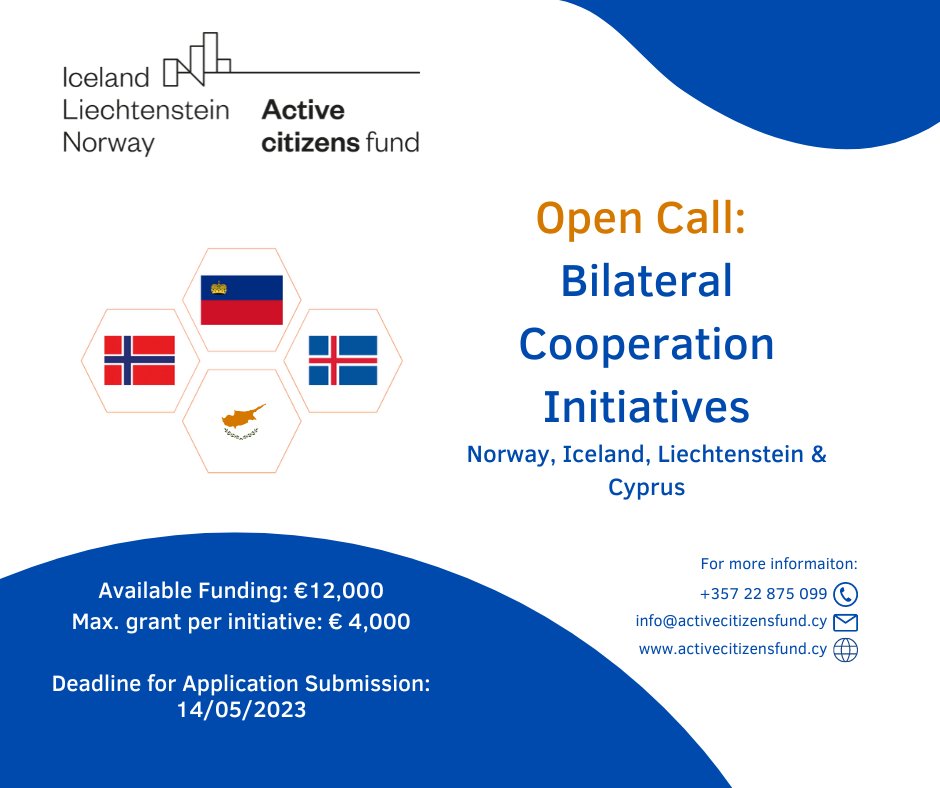 Iceland
Liechtenstein
Norway

Active citizens fund

Open Call:
Bilateral Cooperation Initiatives

Norway, Iceland, Liechtenstein & Cyprus

Available Funding: €12,000
Max. grant per initiative: € 4,000

Deadline for Application Submission: 14/05/2023

For more informaiton:
+357 22 875 099
info@activecitizensfund.cy
www.activecitizensfund.cy